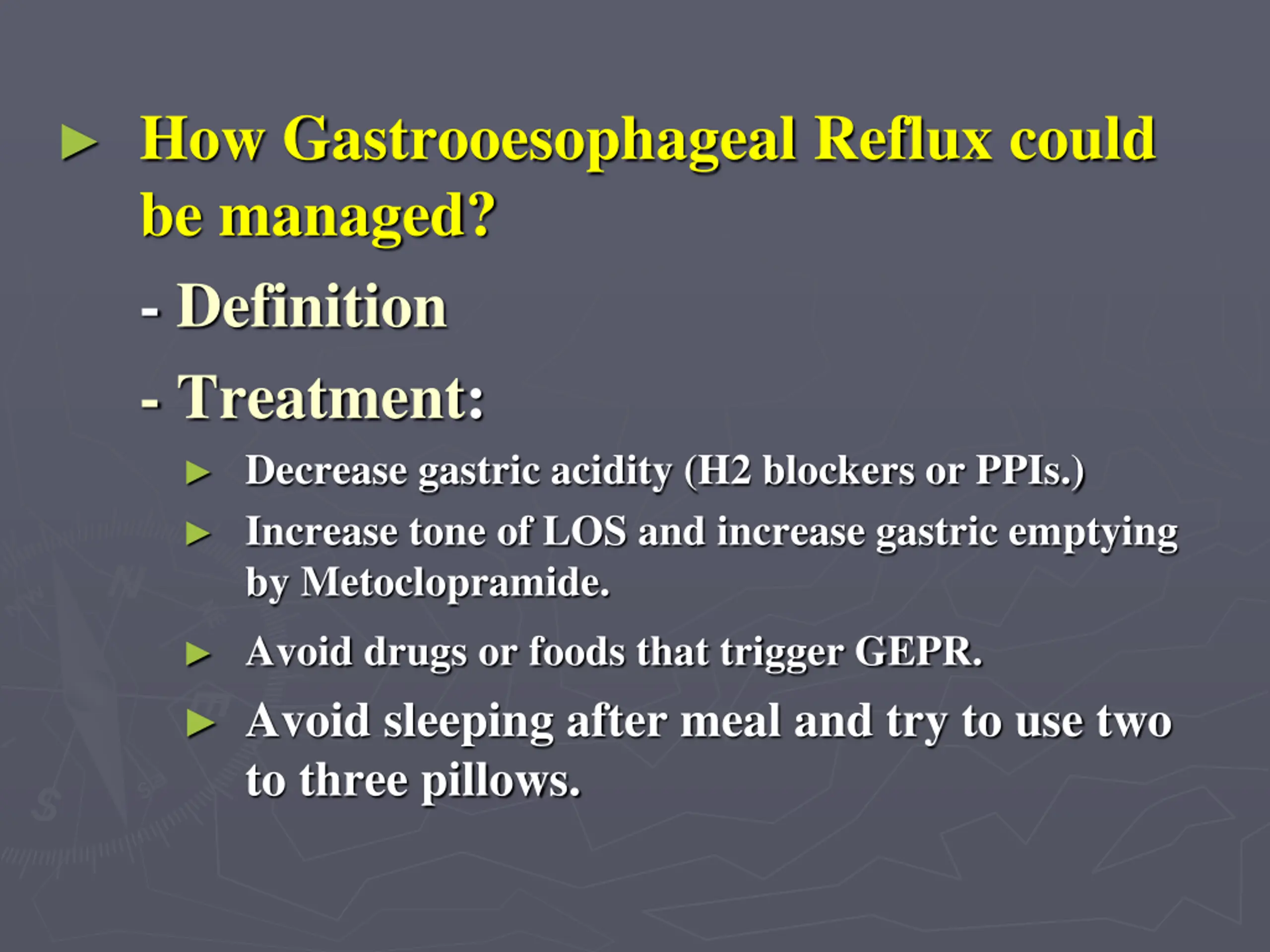 ► How Gastrooesophageal Reflux could be managed?

- Definition

- Treatment:

► Decrease gastric acidity (H2 blockers or PPIs.)

► Increase tone of LOS and increase gastric emptying by Metoclopramide.

► Avoid drugs or foods that trigger GEPR.

► Avoid sleeping after meal and try to use two to three pillows.